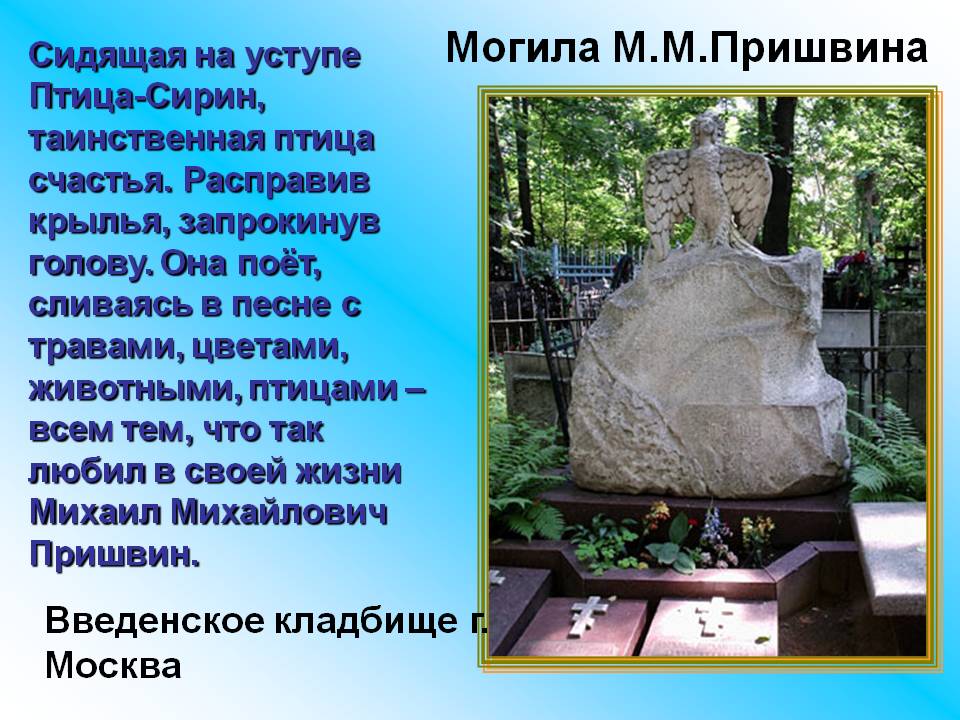 Могила М.М.Пришвина

Сидящая на уступе Птица-Сирин, таинственная птица счастья. Расправив крылья, запрокинув голову. Она поёт, сливаясь в песне с травами, цветами, животными, птицами – всем тем, что так любил в своей жизни Михаил Михайлович Пришвин.

Введенское кладбище г. Москва